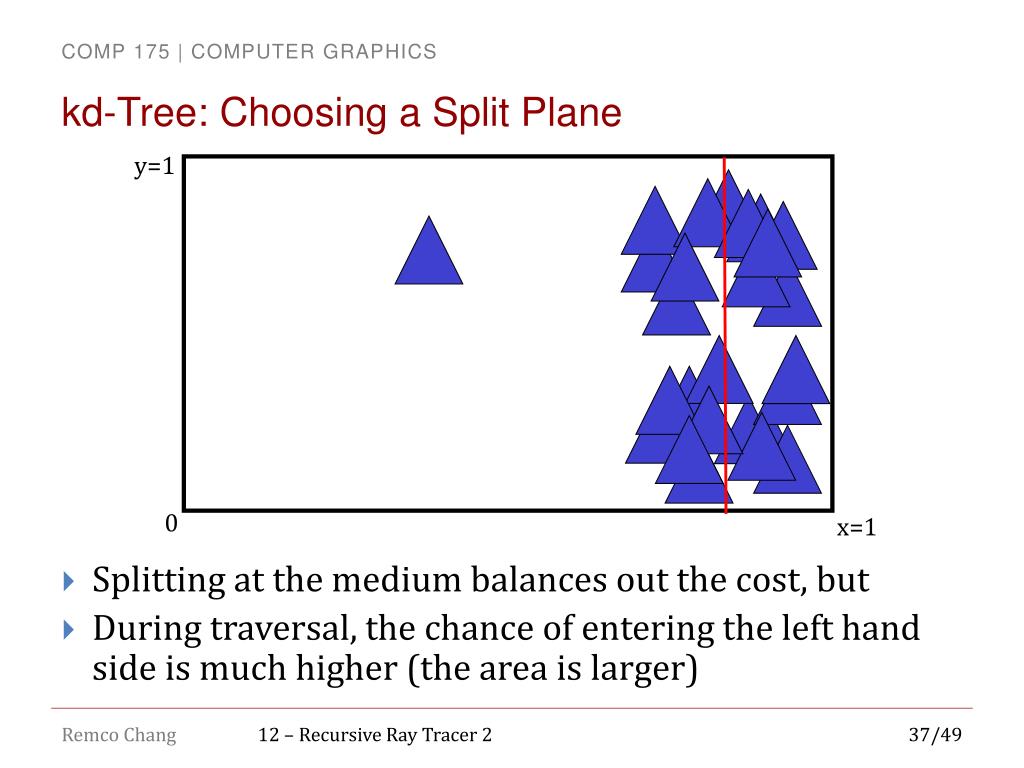 COMP 175 | COMPUTER GRAPHICS

kd-Tree: Choosing a Split Plane

y=1

0

x=1

Splitting at the medium balances out the cost, but

During traversal, the chance of entering the left hand side is much higher (the area is larger)

Remco Chang

12 – Recursive Ray Tracer 2

37/49